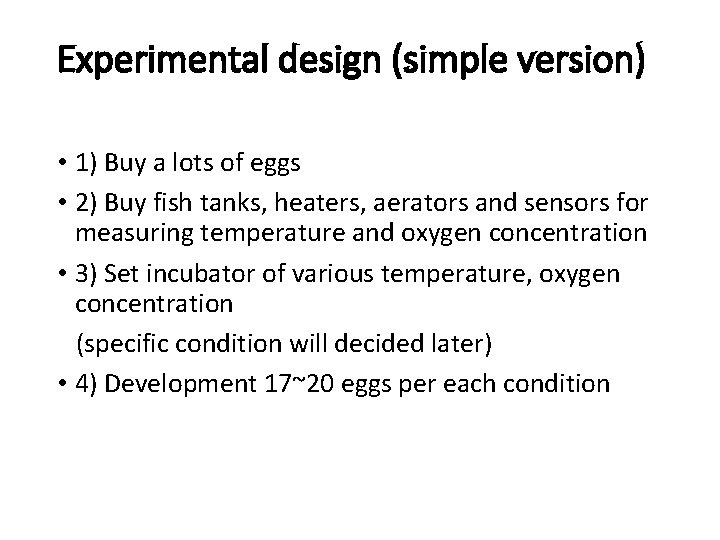 Experimental design (simple version)

• 1) Buy a lots of eggs

• 2) Buy fish tanks, heaters, aerators and sensors for measuring temperature and oxygen concentration

• 3) Set incubator of various temperature, oxygen concentration

(specific condition will decided later)

• 4) Development 17~20 eggs per each condition